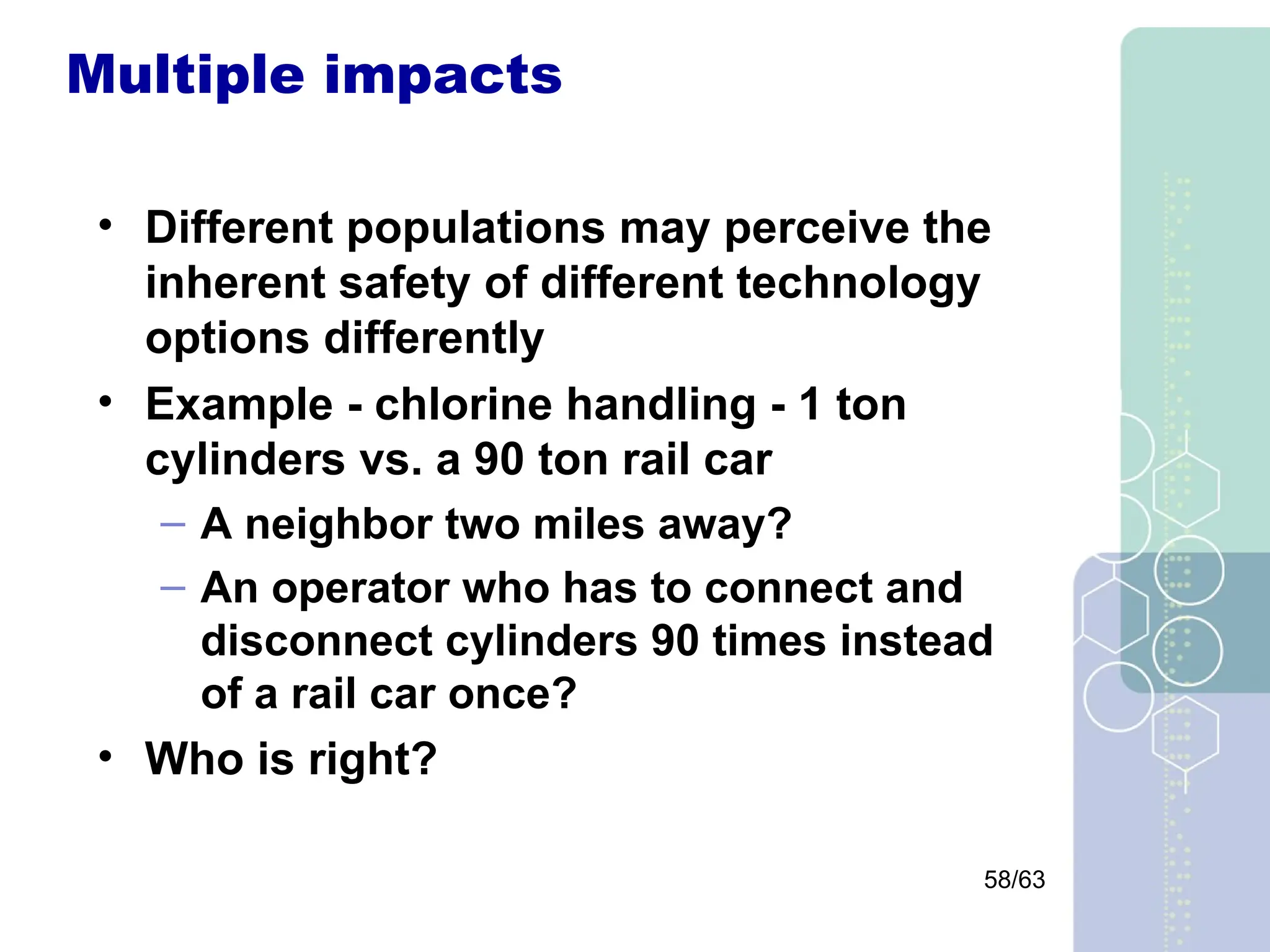 Multiple impacts

• Different populations may perceive the inherent safety of different technology options differently

• Example - chlorine handling - 1 ton cylinders vs. a 90 ton rail car

– A neighbor two miles away?

– An operator who has to connect and disconnect cylinders 90 times instead of a rail car once?

• Who is right?

58/63